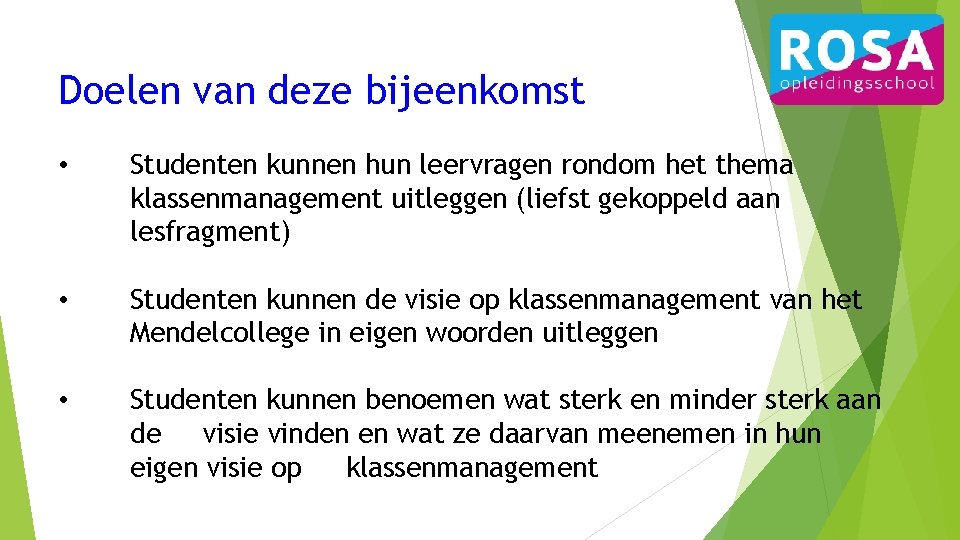 ROSA
opleidingsschool

Doelen van deze bijeenkomst

• Studenten kunnen hun leervragen rondom het thema klassenmanagement uitleggen (liefst gekoppeld aan lesfragment)

• Studenten kunnen de visie op klassenmanagement van het Mendelcollege in eigen woorden uitleggen

• Studenten kunnen benoemen wat sterk en minder sterk aan de visie vinden en wat ze daarvan meenemen in hun eigen visie op klassenmanagement